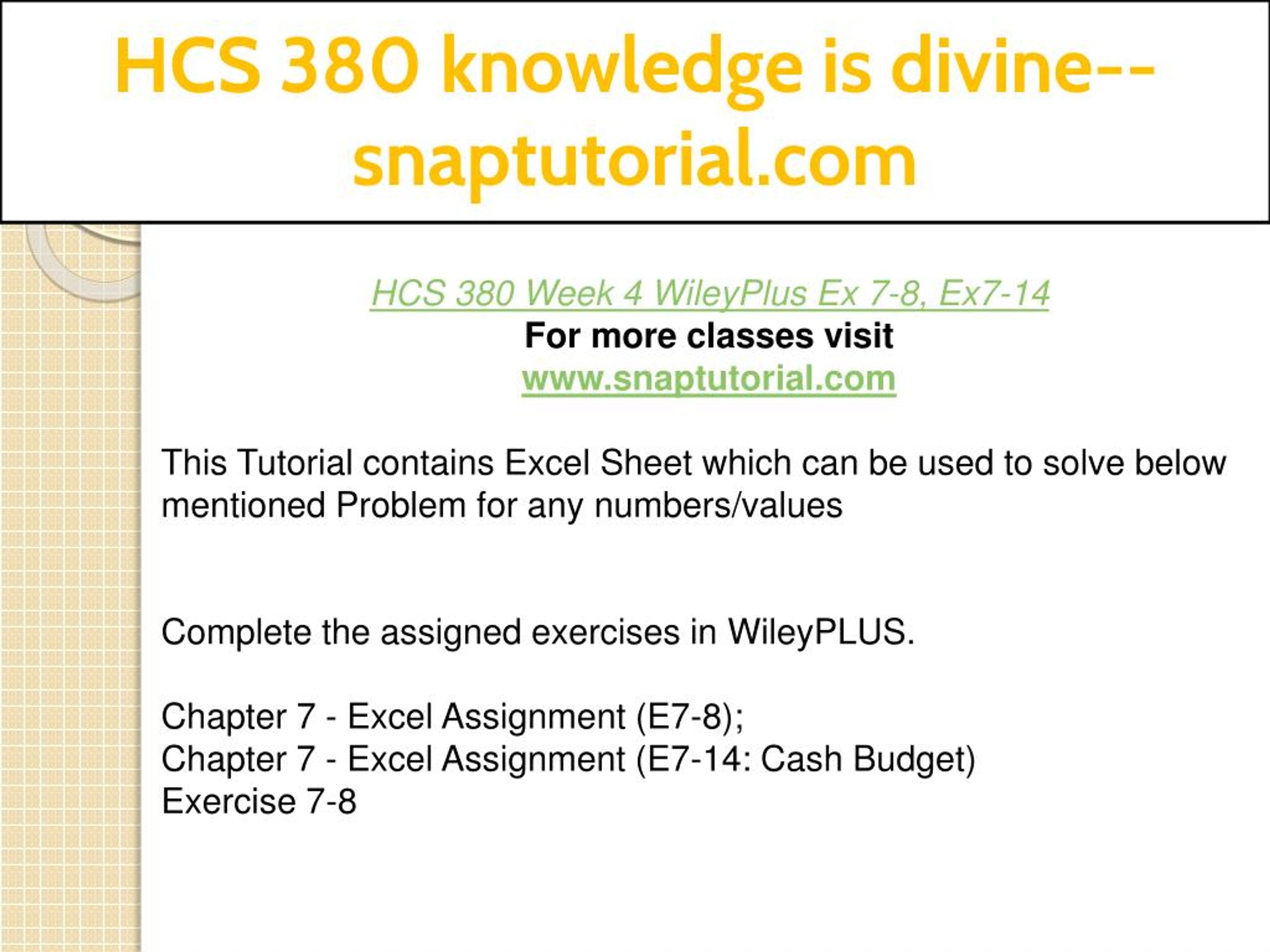 HCS 380 knowledge is divine--snaptutorial.com

HCS 380 Week 4 WileyPlus Ex 7-8, Ex7-14
For more classes visit
www.snaptutorial.com

This Tutorial contains Excel Sheet which can be used to solve below mentioned Problem for any numbers/values

Complete the assigned exercises in WileyPLUS.

Chapter 7 - Excel Assignment (E7-8);
Chapter 7 - Excel Assignment (E7-14: Cash Budget)
Exercise 7-8